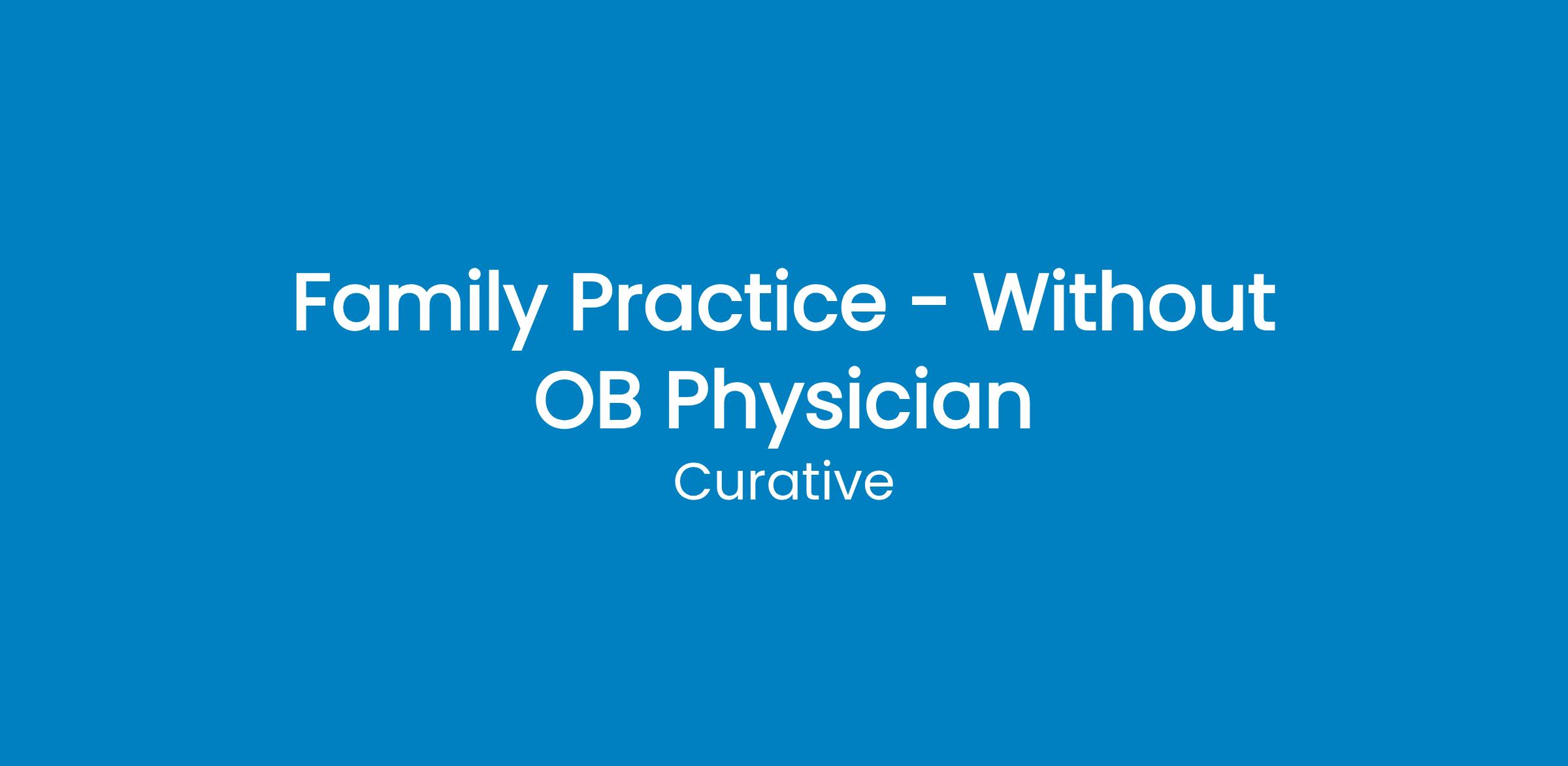 Family Practice - Without OB Physician

Curative